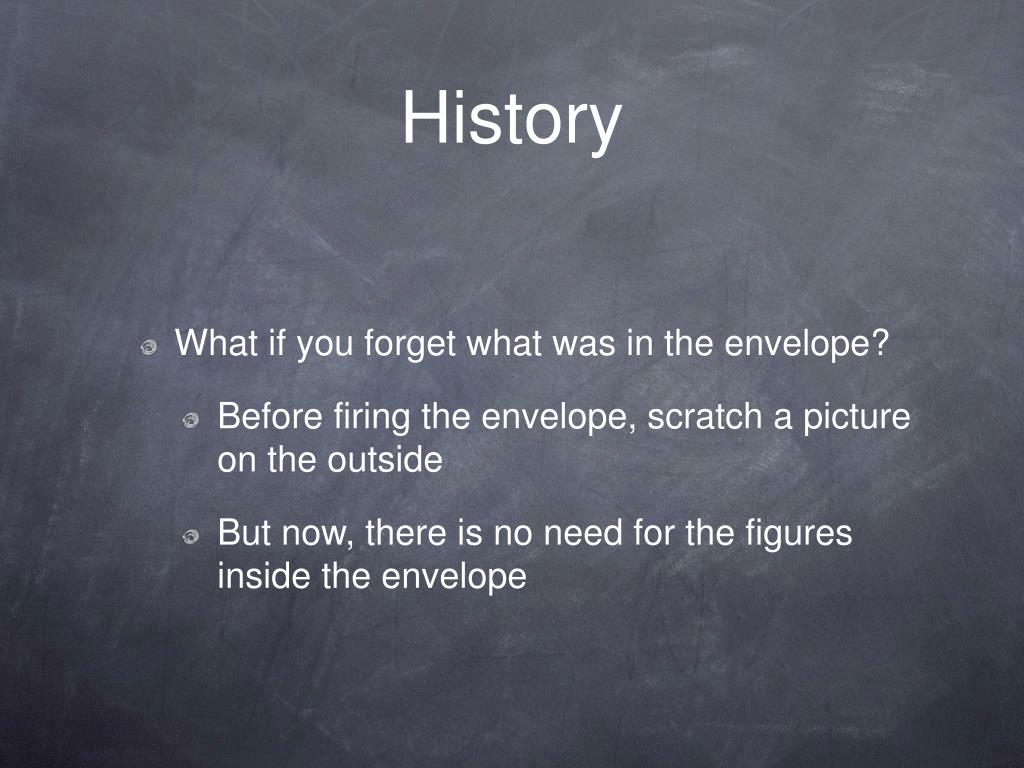 History

What if you forget what was in the envelope?

Before firing the envelope, scratch a picture on the outside

But now, there is no need for the figures inside the envelope